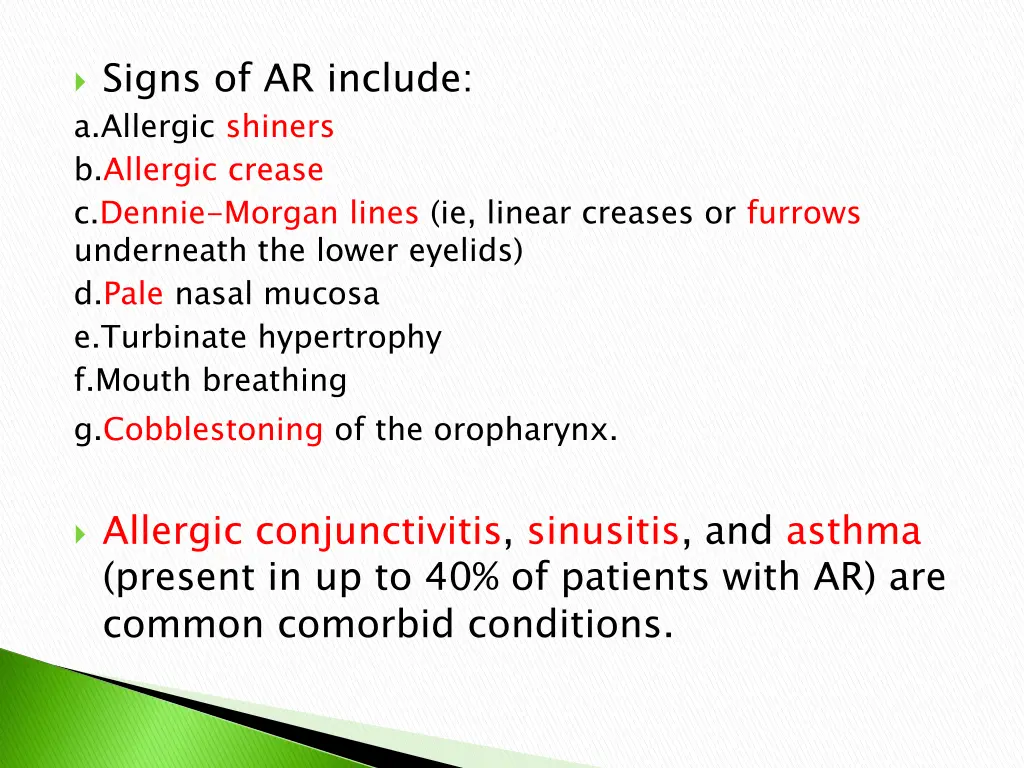 Signs of AR include:
a.Allergic shiners
b.Allergic crease
c.Dennie-Morgan lines (ie, linear creases or furrows underneath the lower eyelids)
d.Pale nasal mucosa
e.Turbinate hypertrophy
f.Mouth breathing
g.Cobblestoning of the oropharynx.

Allergic conjunctivitis, sinusitis, and asthma (present in up to 40% of patients with AR) are common comorbid conditions.